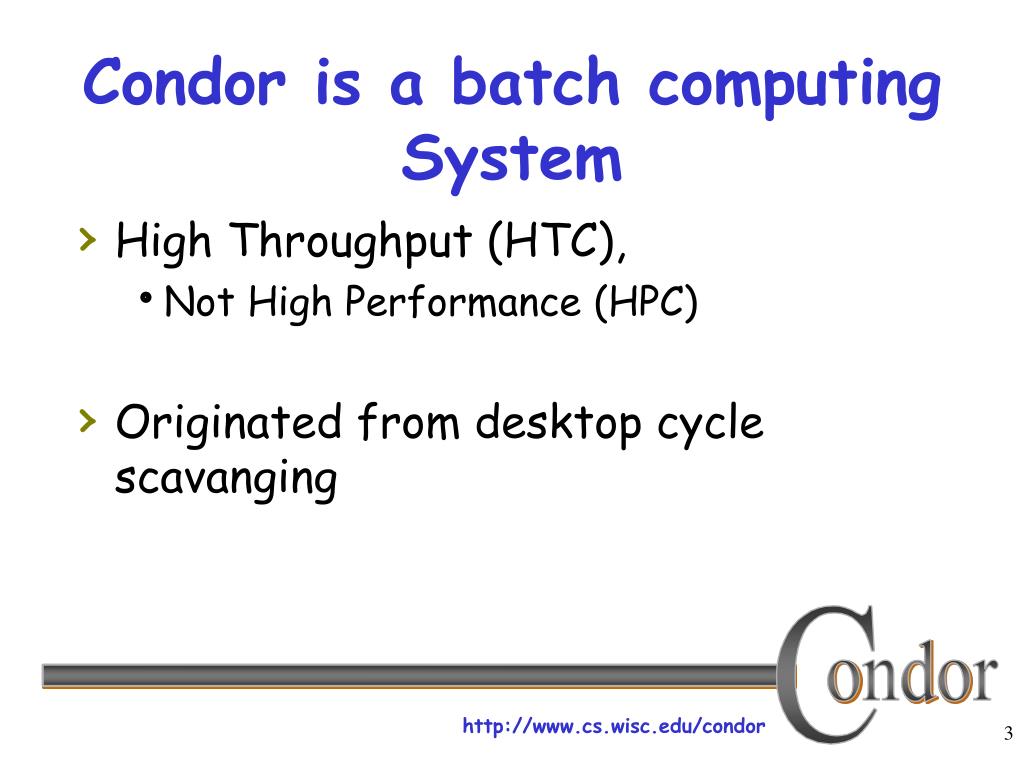 Condor is a batch computing System

› High Throughput (HTC),
• Not High Performance (HPC)

› Originated from desktop cycle scavanging

Condor

http://www.cs.wisc.edu/condor

3